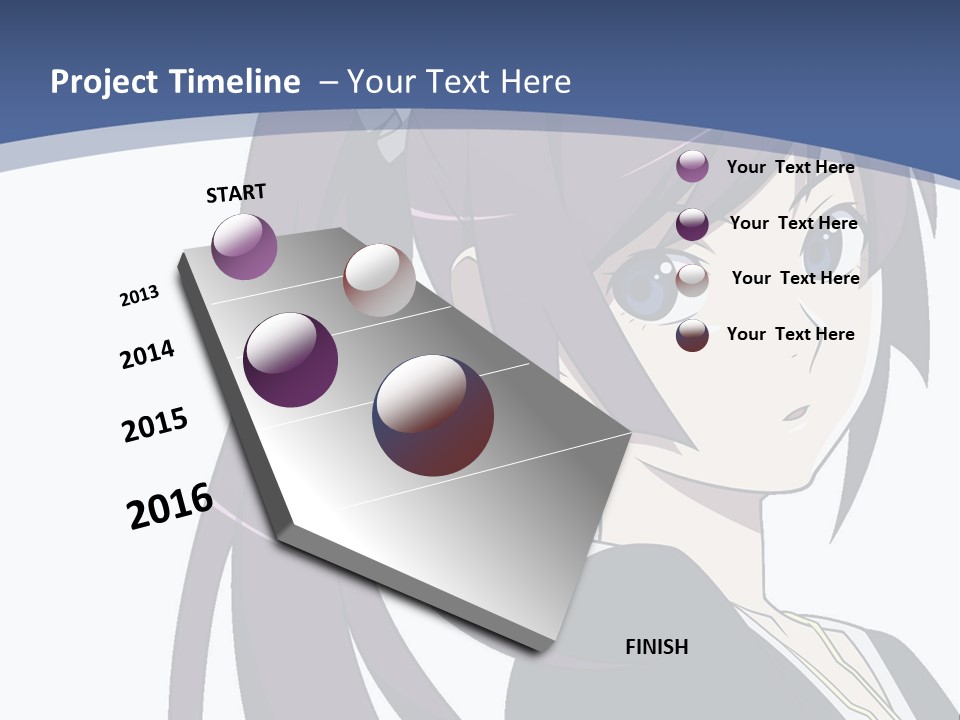 Project Timeline – Your Text Here

START

2013

2014

2015

2016

FINISH

Your Text Here

Your Text Here

Your Text Here

Your Text Here